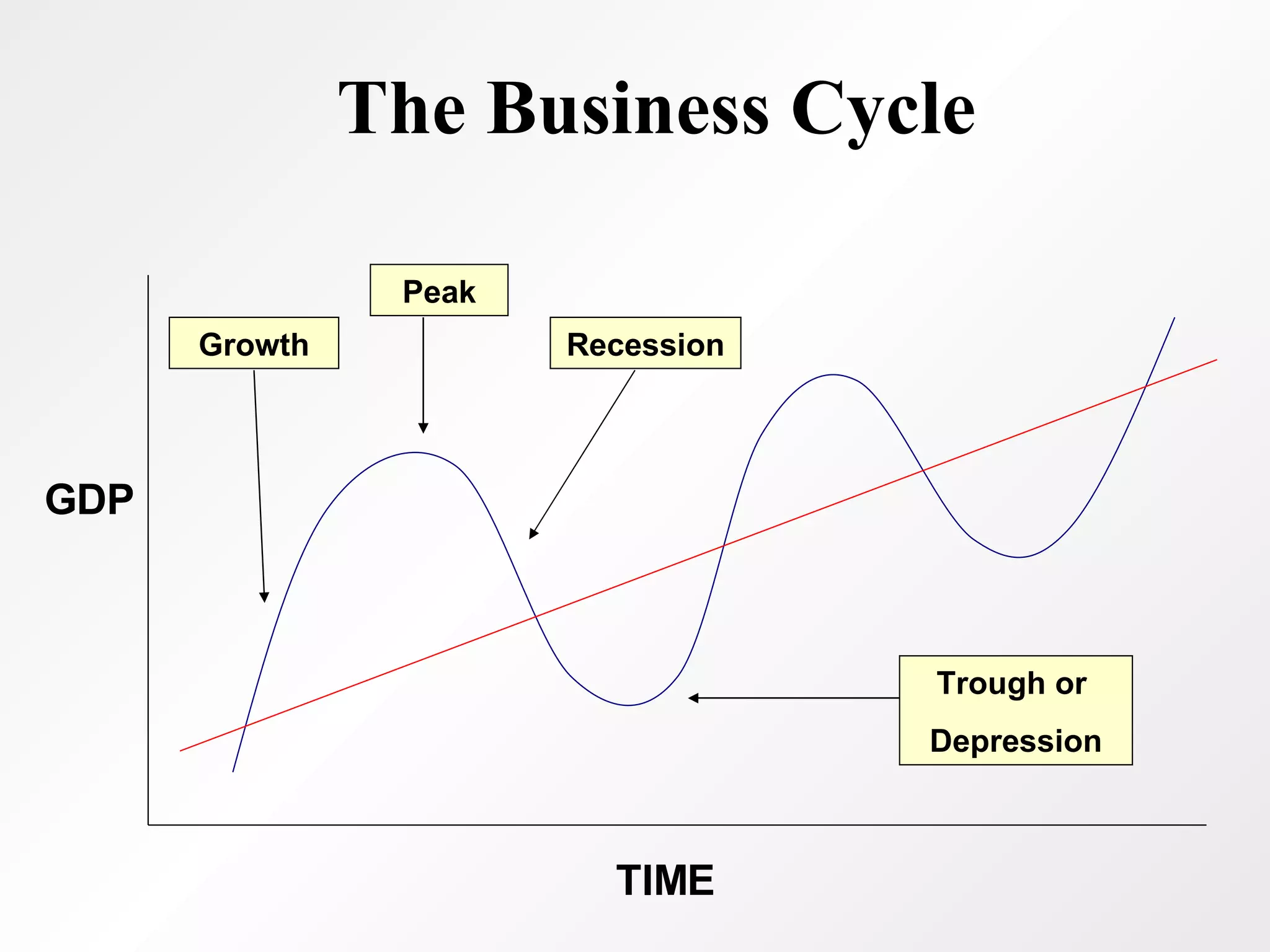 The Business Cycle

Peak

Growth

Recession

GDP

Trough or Depression

TIME